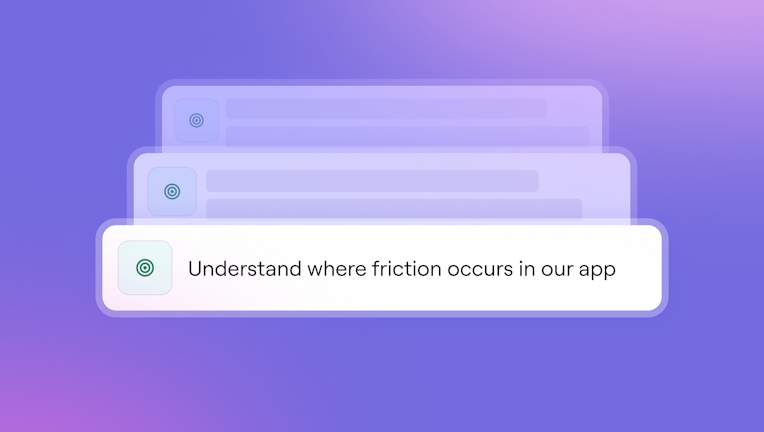 Understand where friction occurs in our app